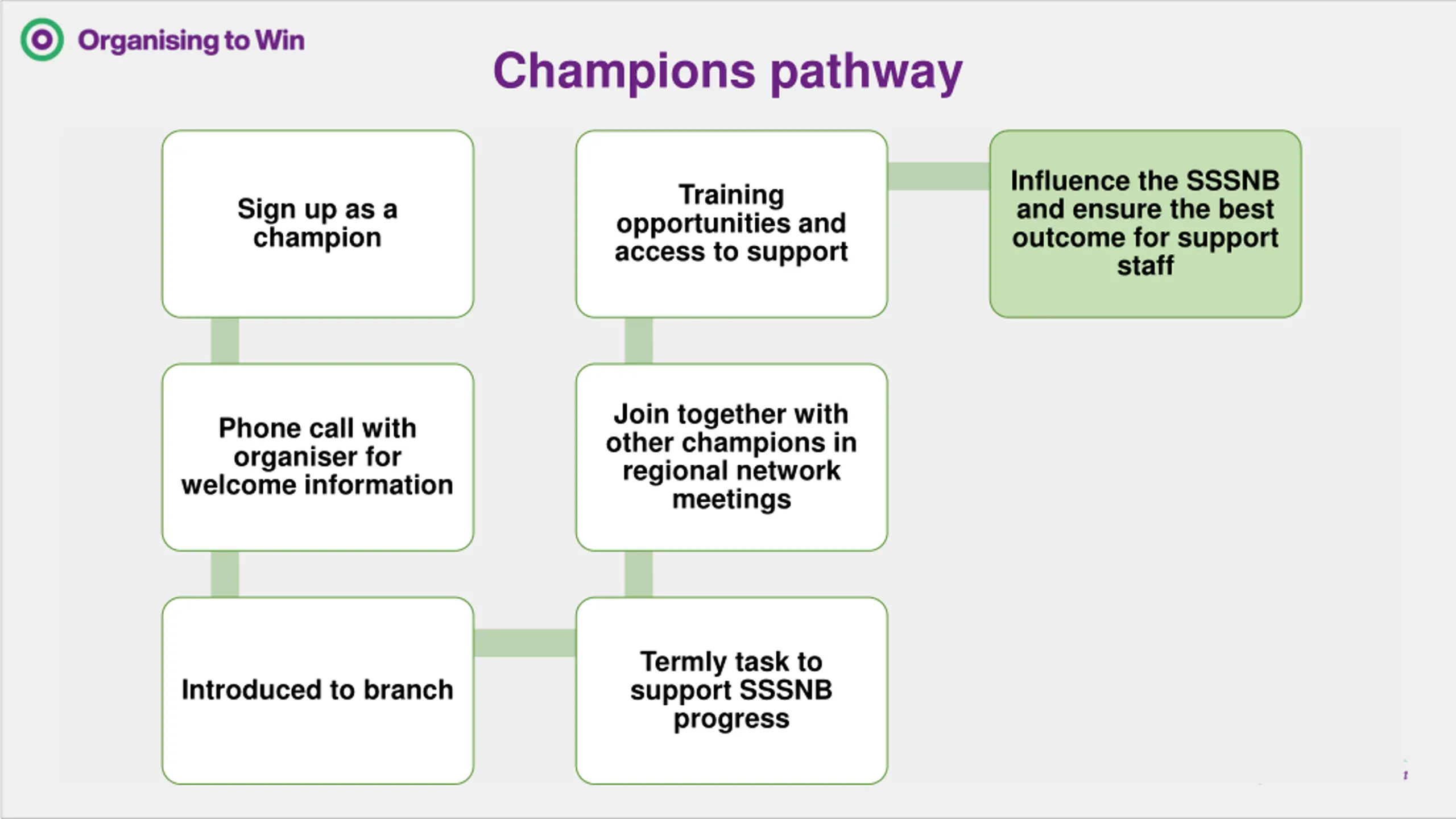 Organising to Win

Champions pathway

Sign up as a champion

Phone call with organiser for welcome information

Introduced to branch

Termly task to support SSSNB progress

Join together with other champions in regional network meetings

Training opportunities and access to support

Influence the SSSNB and ensure the best outcome for support staff